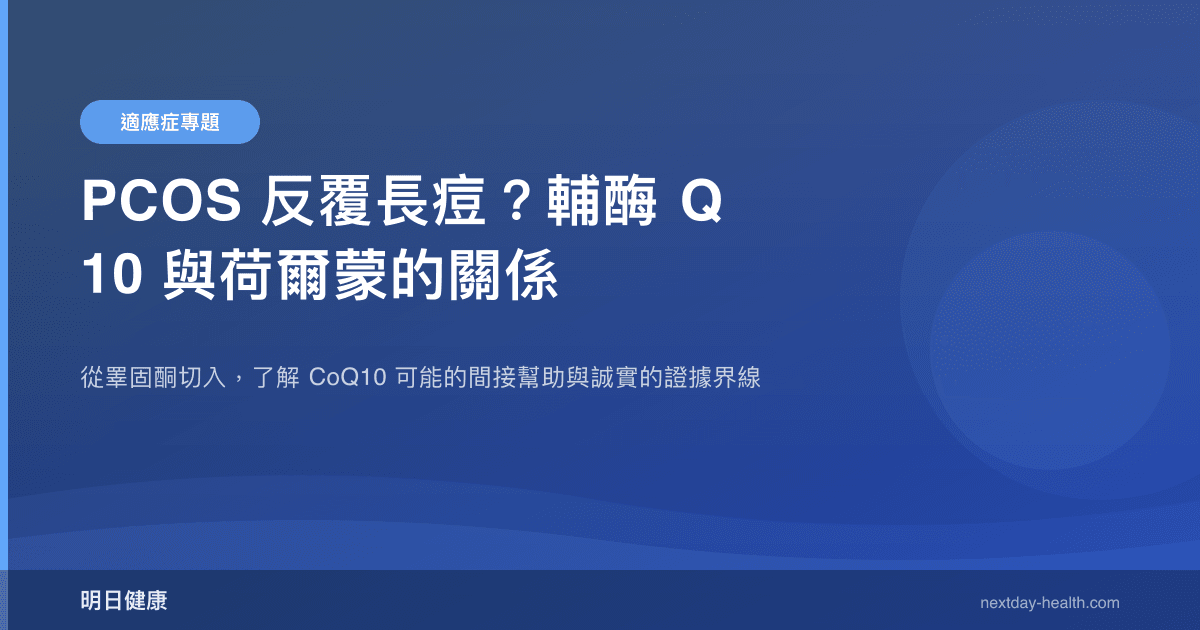 適應症專題

PCOS 反覆長痘？輔酶 Q10 與荷爾蒙的關係

從睪固酮切入，了解 CoQ10 可能的間接幫助與誠實的證據界線

明日健康

nextday-health.com